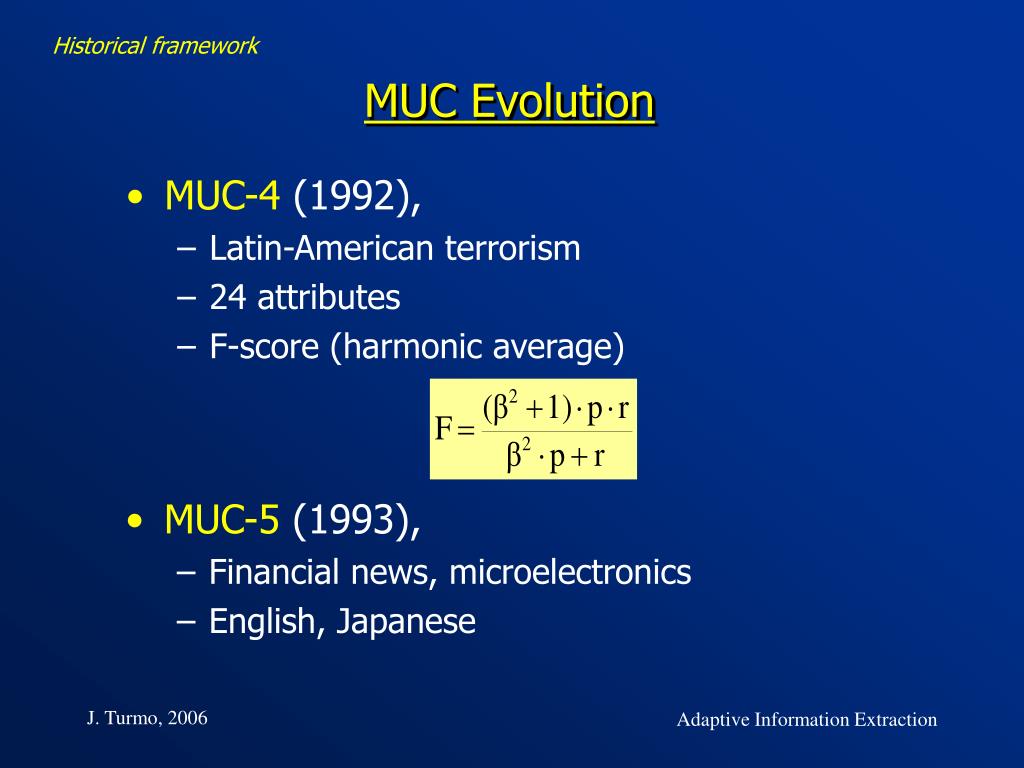 Historical framework

MUC Evolution

• MUC-4 (1992),
– Latin-American terrorism
– 24 attributes
– F-score (harmonic average)

$F = \frac{(\beta^2 + 1) \cdot p \cdot r}{\beta^2 \cdot p + r}$

• MUC-5 (1993),
– Financial news, microelectronics
– English, Japanese

J. Turmo, 2006

Adaptive Information Extraction